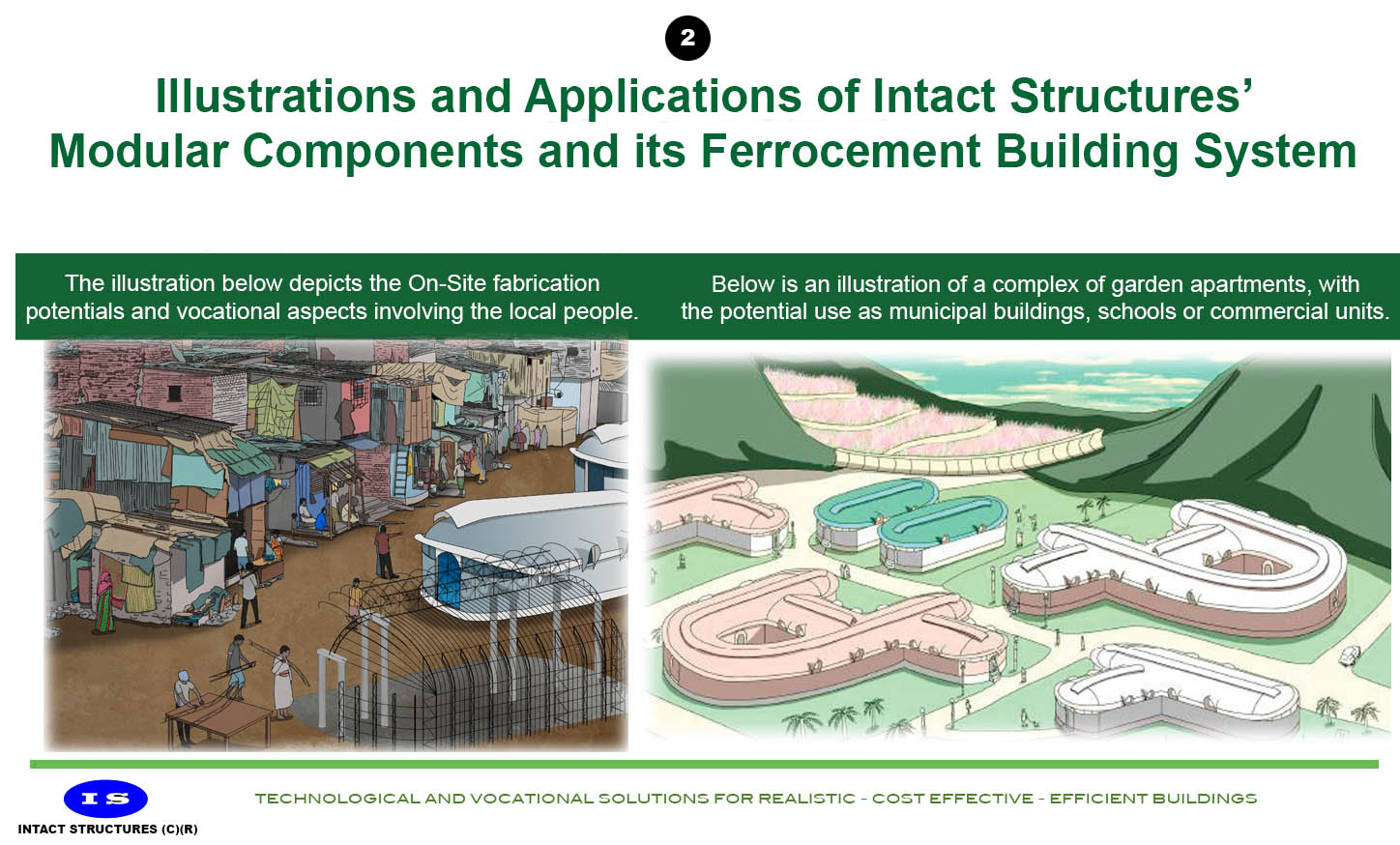 2

Illustrations and Applications of Intact Structures' Modular Components and its Ferrocement Building System

The illustration below depicts the On-Site fabrication potentials and vocational aspects involving the local people.

Below is an illustration of a complex of garden apartments, with the potential use as municipal buildings, schools or commercial units.

IS
INTACT STRUCTURES (C)(R)

TECHNOLOGICAL AND VOCATIONAL SOLUTIONS FOR REALISTIC - COST EFFECTIVE - EFFICIENT BUILDINGS